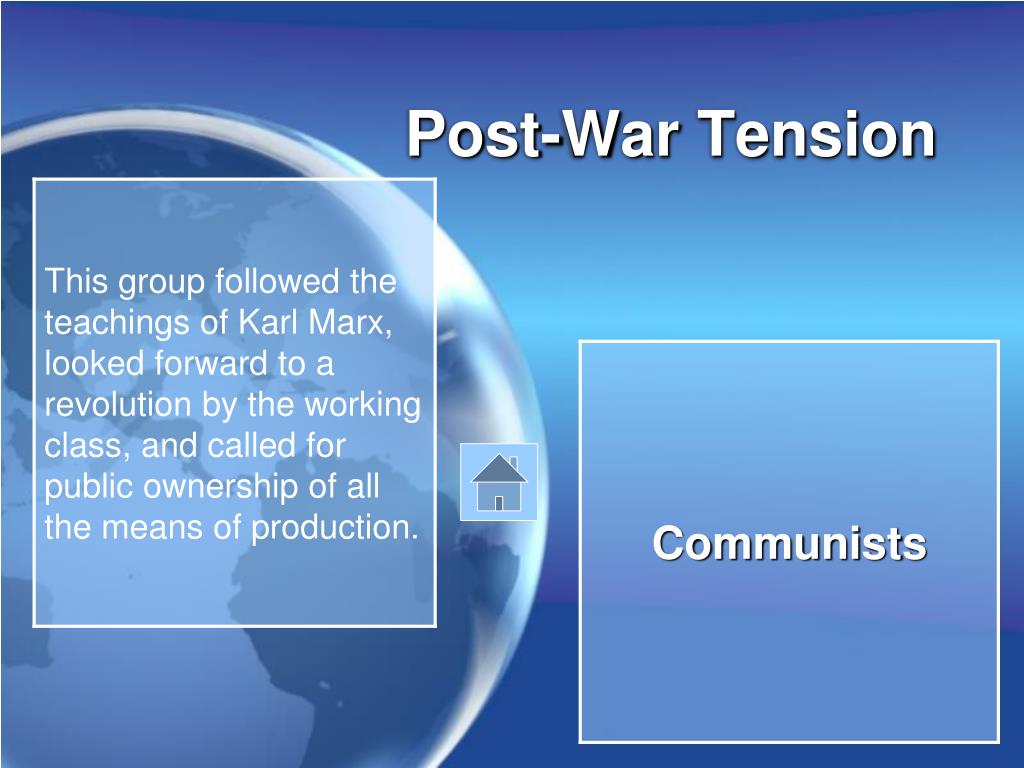 Post-War Tension

This group followed the teachings of Karl Marx, looked forward to a revolution by the working class, and called for public ownership of all the means of production.

Communists